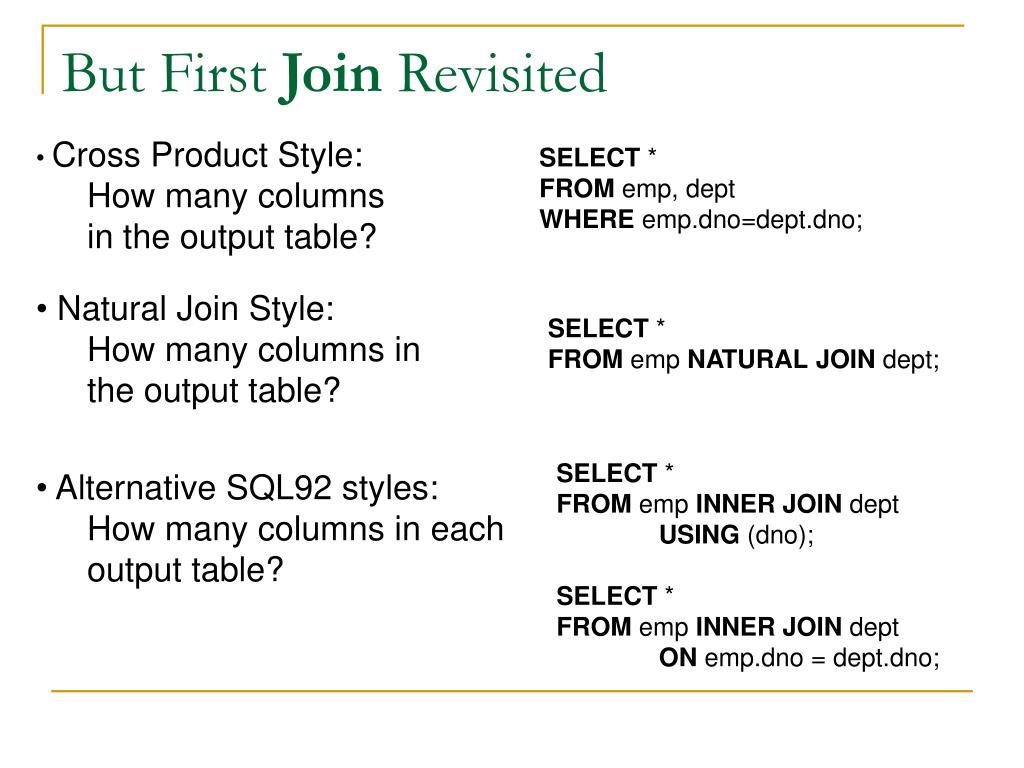 But First Join Revisited

• Cross Product Style:
How many columns in the output table?

SELECT *
FROM emp, dept
WHERE emp.dno=dept.dno;

• Natural Join Style:
How many columns in the output table?

SELECT *
FROM emp NATURAL JOIN dept;

• Alternative SQL92 styles:
How many columns in each output table?

SELECT *
FROM emp INNER JOIN dept
USING (dno);

SELECT *
FROM emp INNER JOIN dept
ON emp.dno = dept.dno;